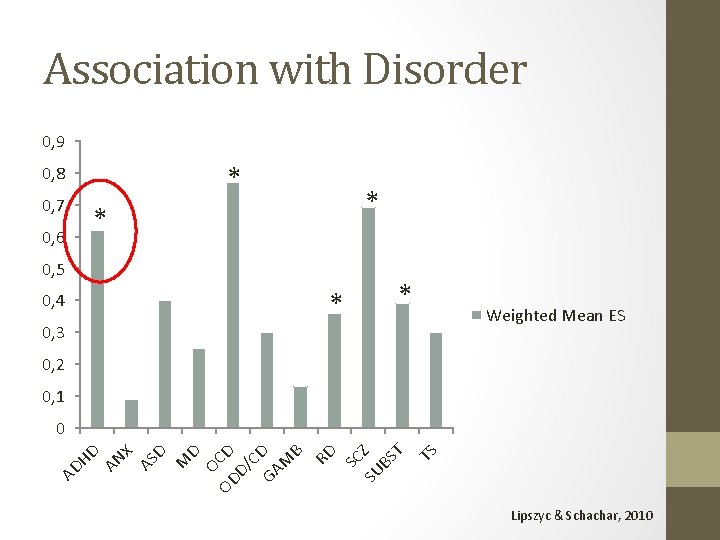 Association with Disorder

0,9
0,8
0,7
0,6
0,5
0,4
0,3
0,2
0,1
0

*
*
*
*
*

ADHD
ANX
ASD
MD
OCD
ODD/CD
GAMB
RD
SCZ
SUBST
TS

Weighted Mean ES

Lipszyc & Schachar, 2010